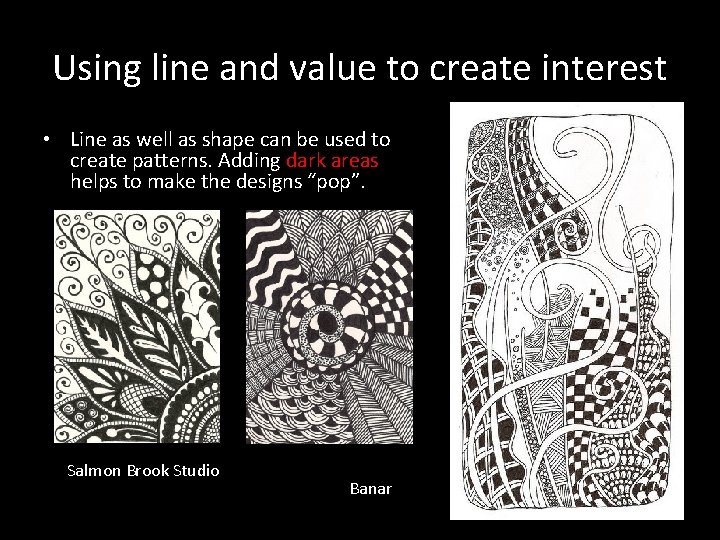 Using line and value to create interest

• Line as well as shape can be used to create patterns. Adding dark areas helps to make the designs “pop”.

Salmon Brook Studio

Banar